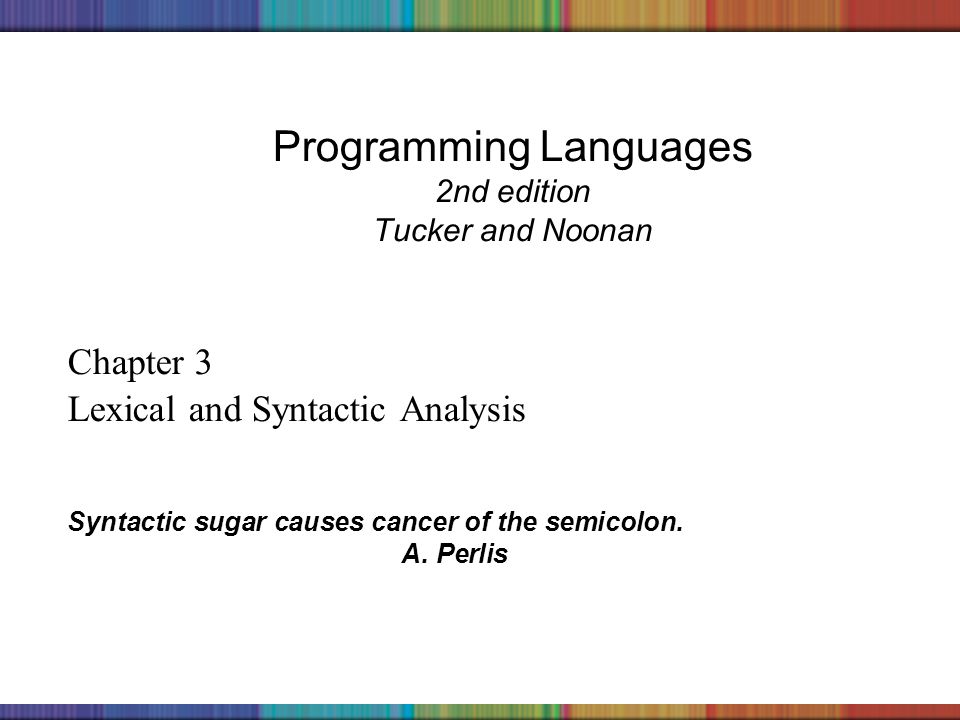 Programming Languages
2nd edition
Tucker and Noonan

Chapter 3
Lexical and Syntactic Analysis

Syntactic sugar causes cancer of the semicolon.
A. Perlis